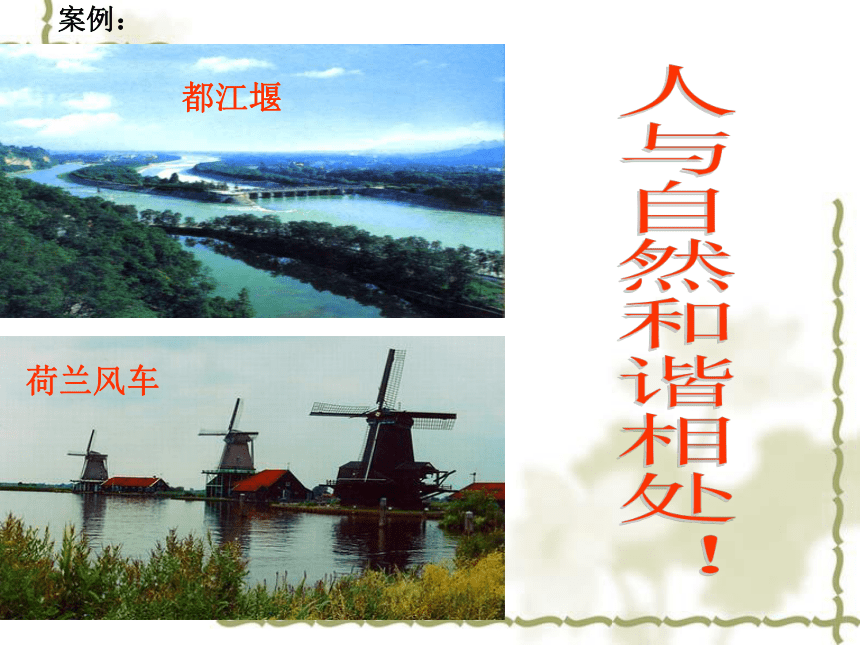 案例：

都江堰

荷兰风车

人与自然和谐相处！